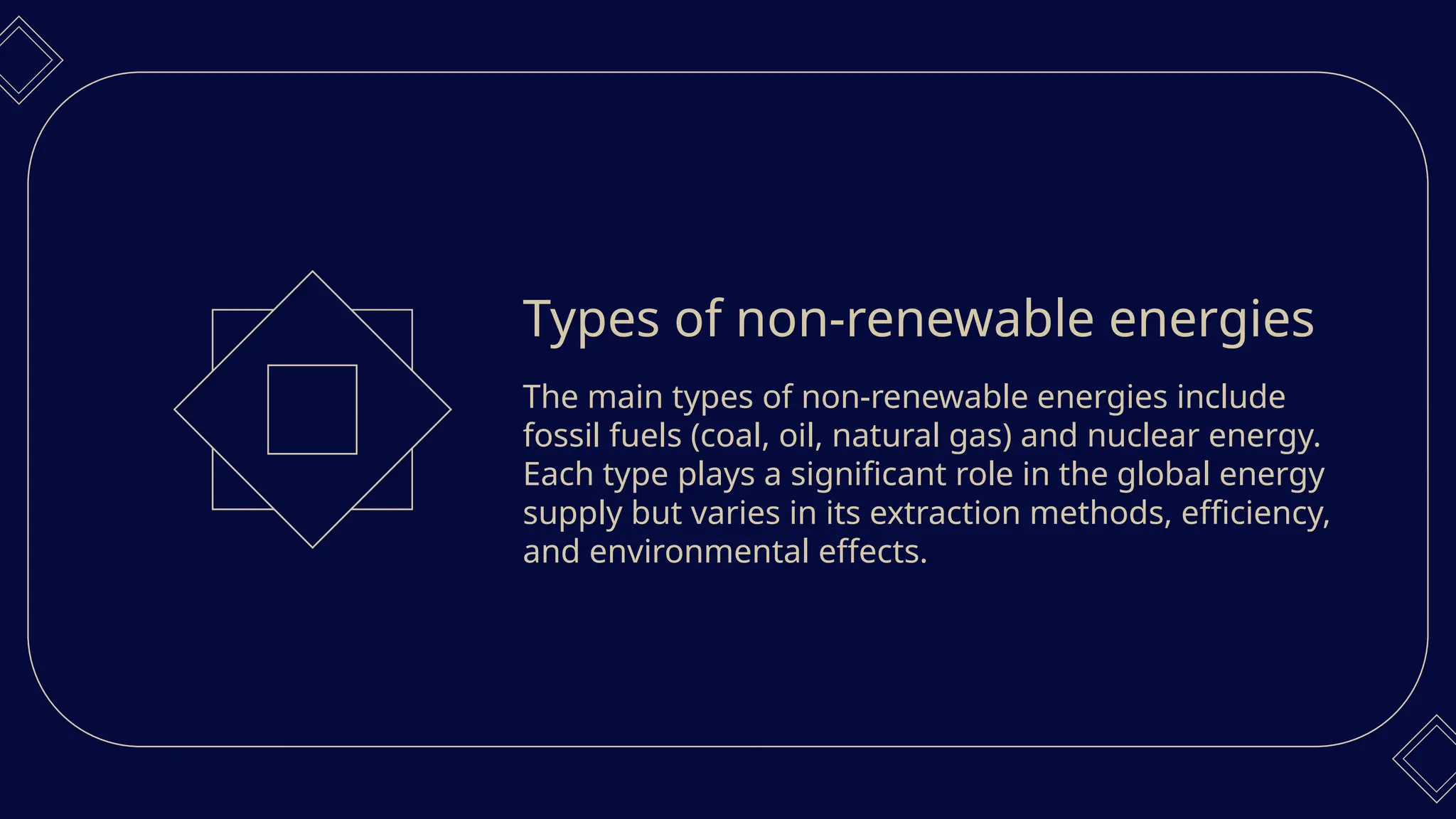 Types of non-renewable energies

The main types of non-renewable energies include fossil fuels (coal, oil, natural gas) and nuclear energy. Each type plays a significant role in the global energy supply but varies in its extraction methods, efficiency, and environmental effects.